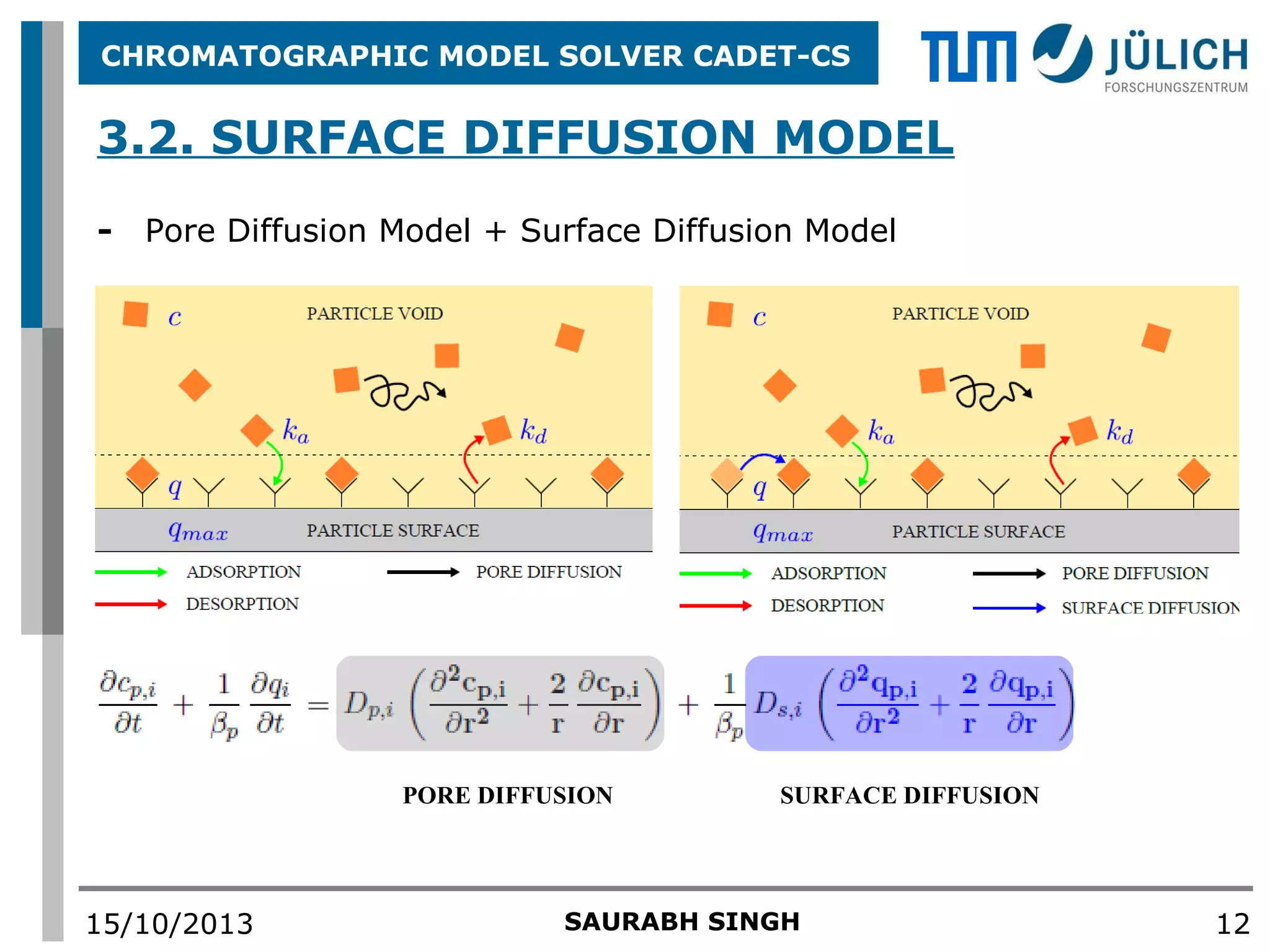 CHROMATOGRAPHIC MODEL SOLVER CADET-CS

TUM JÜLICH FORSCHUNGSZENTRUM

3.2. SURFACE DIFFUSION MODEL

- Pore Diffusion Model + Surface Diffusion Model

$c$ PARTICLE VOID $k_a$ $k_d$ $q$ $q_{max}$ PARTICLE SURFACE

ADSORPTION PORE DIFFUSION DESORPTION

$c$ PARTICLE VOID $k_a$ $k_d$ $q$ $q_{max}$ PARTICLE SURFACE

ADSORPTION PORE DIFFUSION DESORPTION SURFACE DIFFUSION

$\frac{\partial c_{p,i}}{\partial t} + \frac{1}{\beta_p}\frac{\partial q_i}{\partial t} = D_{p,i}\left(\frac{\partial^2 c_{p,i}}{\partial r^2} + \frac{2}{r}\frac{\partial c_{p,i}}{\partial r}\right) + \frac{1}{\beta_p} D_{s,i}\left(\frac{\partial^2 q_{p,i}}{\partial r^2} + \frac{2}{r}\frac{\partial q_{p,i}}{\partial r}\right)$

PORE DIFFUSION SURFACE DIFFUSION

15/10/2013 SAURABH SINGH 12